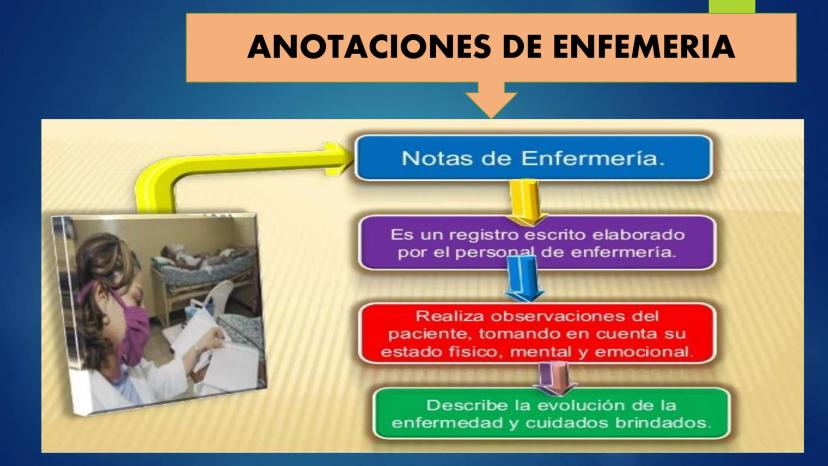 ANOTACIONES DE ENFEMERIA

Notas de Enfermería.

Es un registro escrito elaborado por el personal de enfermería.

Realiza observaciones del paciente, tomando en cuenta su estado físico, mental y emocional.

Describe la evolución de la enfermedad y cuidados brindados.